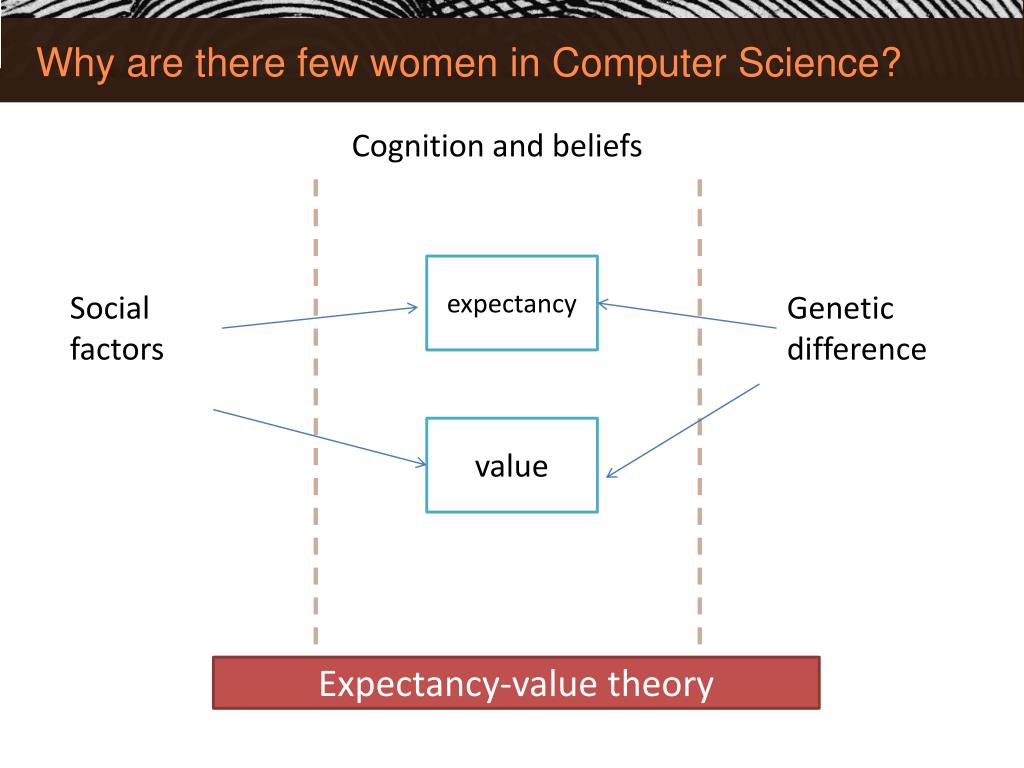 Why are there few women in Computer Science?

Cognition and beliefs

Social factors

expectancy

value

Genetic difference

Expectancy-value theory